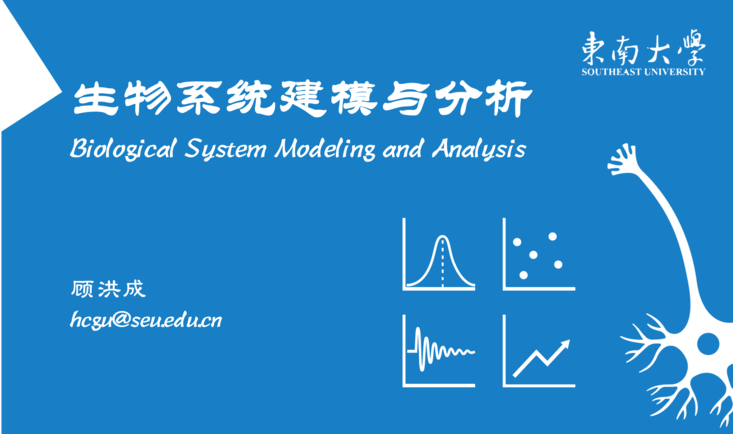 東南大學
SOUTHEAST UNIVERSITY

生物系统建模与分析

Biological System Modeling and Analysis

顾洪成

hcgu@seu.edu.cn